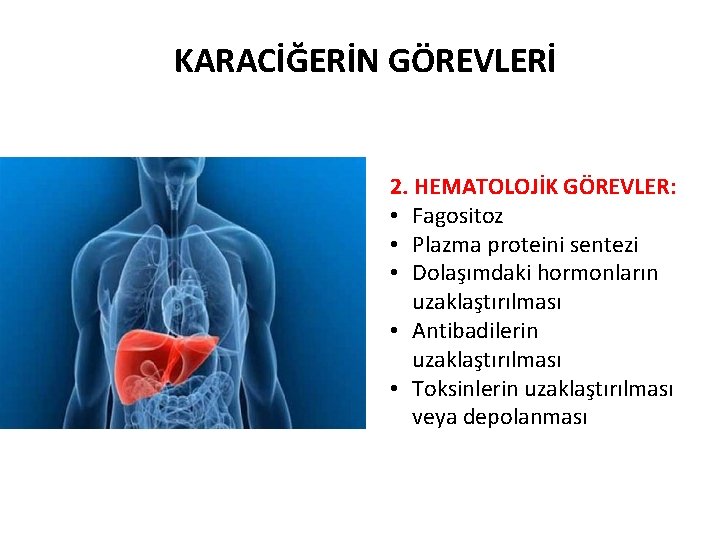 KARACİĞERİN GÖREVLERİ

2. HEMATOLOJİK GÖREVLER:
• Fagositoz
• Plazma proteini sentezi
• Dolaşımdaki hormonların uzaklaştırılması
• Antibadilerin uzaklaştırılması
• Toksinlerin uzaklaştırılması veya depolanması